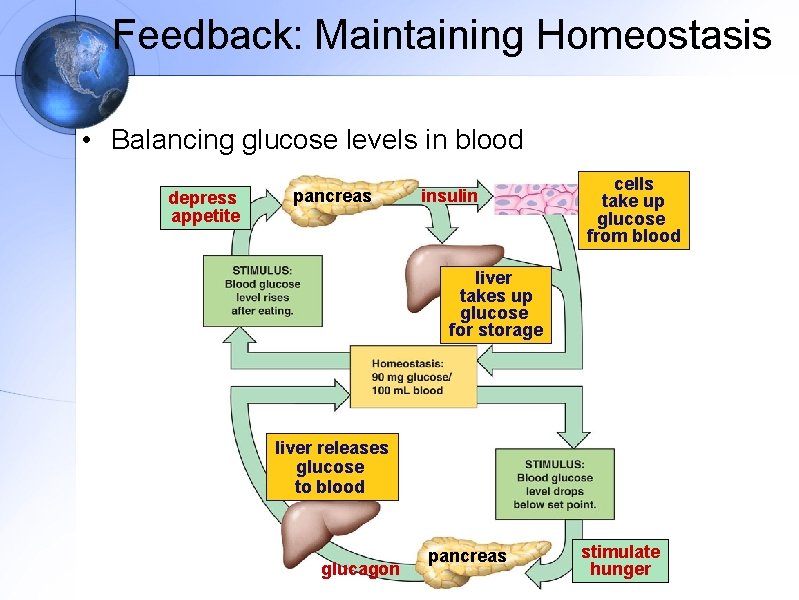 Feedback: Maintaining Homeostasis

• Balancing glucose levels in blood

depress appetite

pancreas

insulin

cells take up glucose from blood

STIMULUS: Blood glucose level rises after eating.

liver takes up glucose for storage

Homeostasis: 90 mg glucose/ 100 mL blood

liver releases glucose to blood

STIMULUS: Blood glucose level drops below set point.

glucagon

pancreas

stimulate hunger